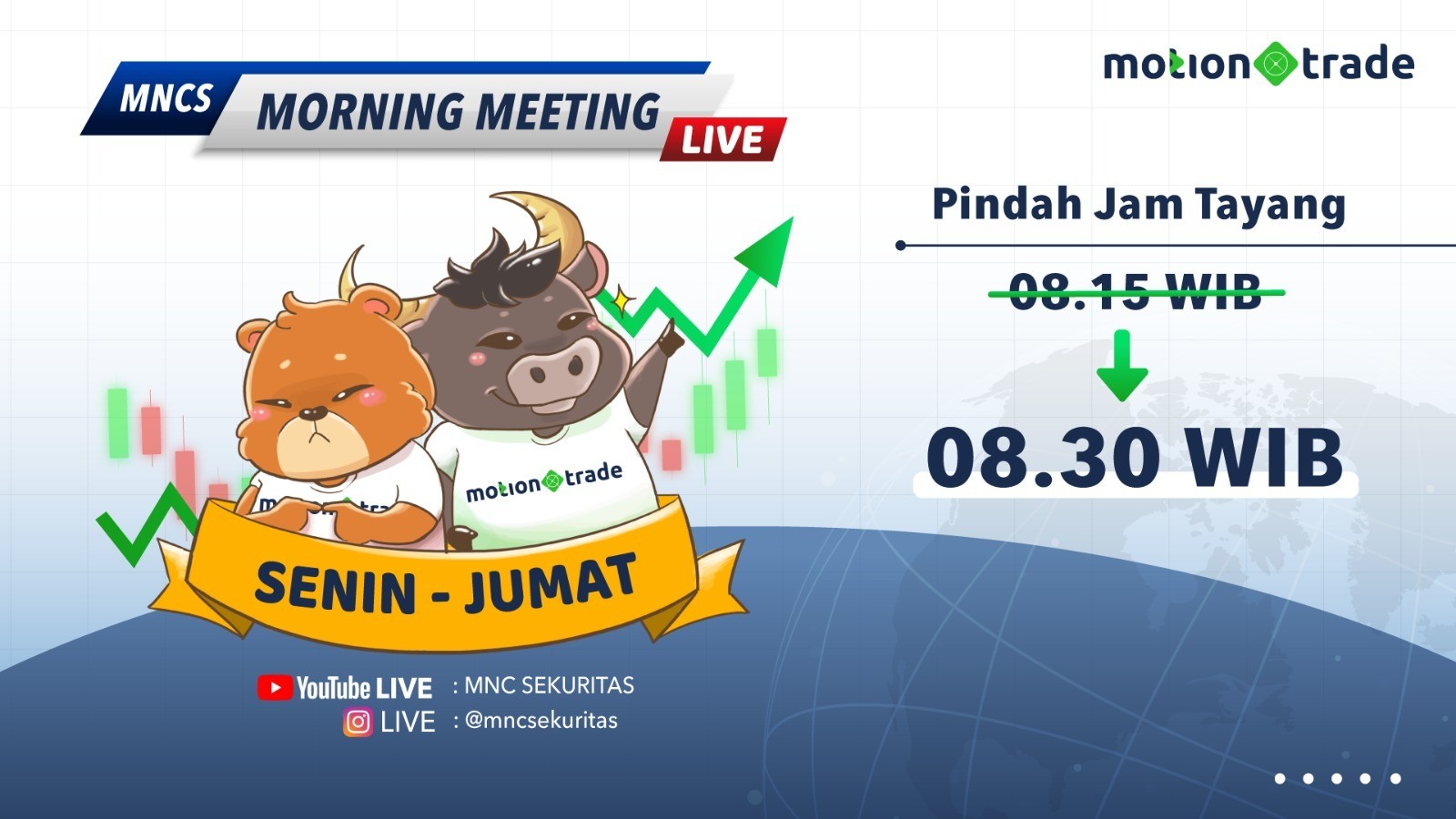 MNCS MORNING MEETING LIVE

motion trade

Pindah Jam Tayang

08.15 WIB

08.30 WIB

motion trade

SENIN - JUMAT

YouTube LIVE : MNC SEKURITAS
LIVE : @mncsekuritas